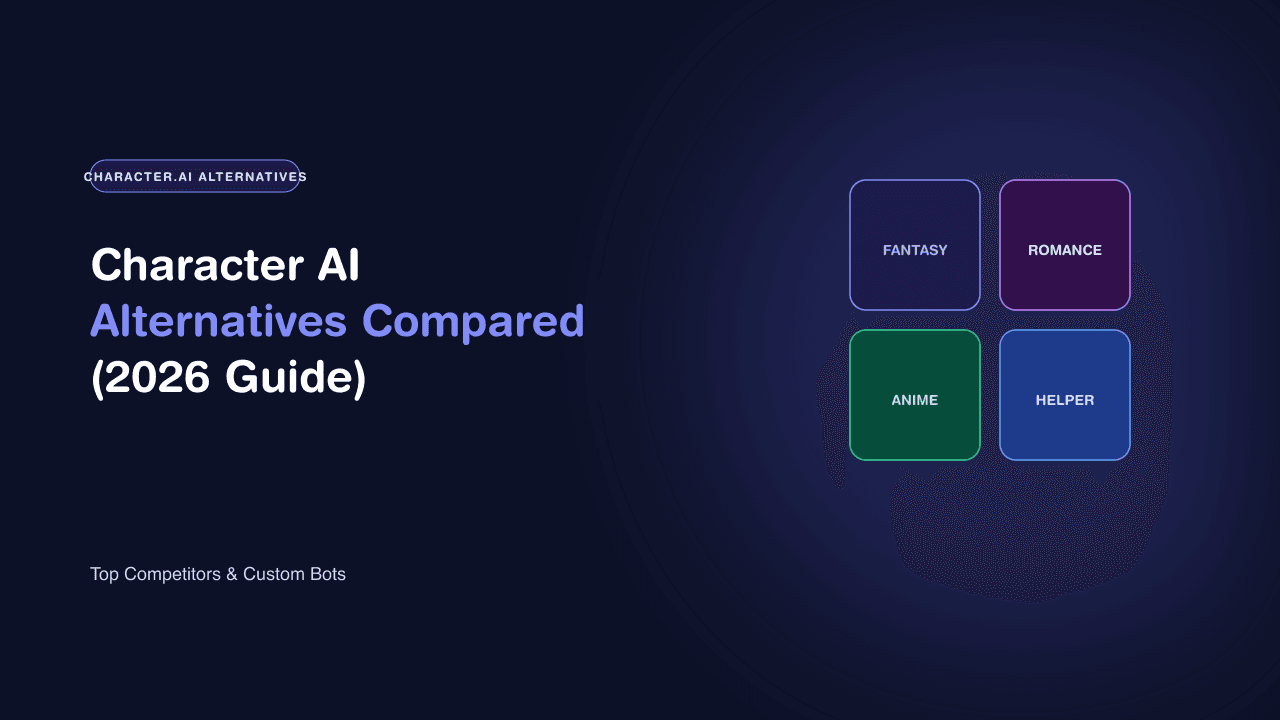 CHARACTER.AI ALTERNATIVES

Character AI
Alternatives Compared
(2026 Guide)

Top Competitors & Custom Bots

FANTASY

ROMANCE

ANIME

HELPER